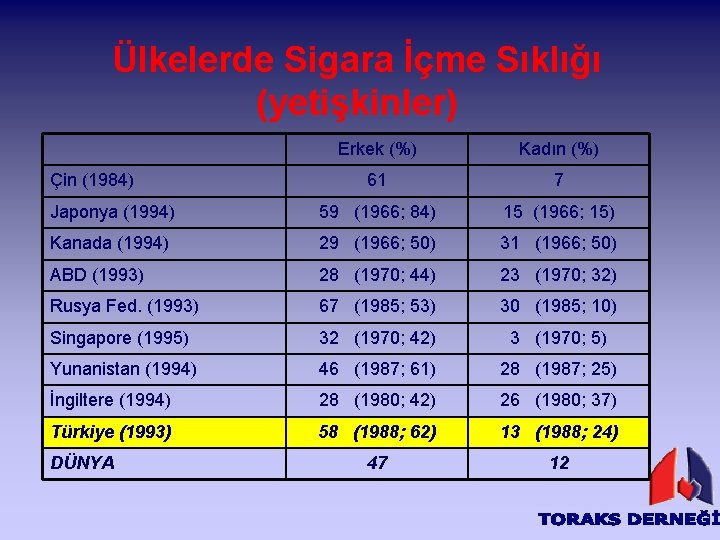 Ülkelerde Sigara İçme Sıklığı (yetişkinler)

| | Erkek (%) | Kadın (%) |
|---|---|---|
| Çin (1984) | 61 | 7 |
| Japonya (1994) | 59 (1966; 84) | 15 (1966; 15) |
| Kanada (1994) | 29 (1966; 50) | 31 (1966; 50) |
| ABD (1993) | 28 (1970; 44) | 23 (1970; 32) |
| Rusya Fed. (1993) | 67 (1985; 53) | 30 (1985; 10) |
| Singapore (1995) | 32 (1970; 42) | 3 (1970; 5) |
| Yunanistan (1994) | 46 (1987; 61) | 28 (1987; 25) |
| İngiltere (1994) | 28 (1980; 42) | 26 (1980; 37) |
| Türkiye (1993) | 58 (1988; 62) | 13 (1988; 24) |
| DÜNYA | 47 | 12 |

TORAKS DERNEĞİ